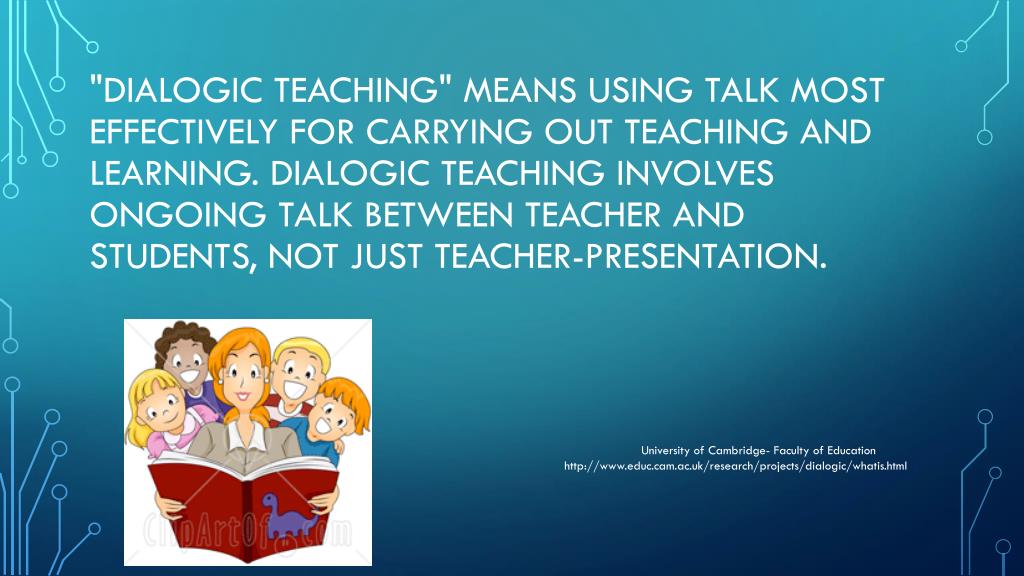 "DIALOGIC TEACHING" MEANS USING TALK MOST EFFECTIVELY FOR CARRYING OUT TEACHING AND LEARNING. DIALOGIC TEACHING INVOLVES ONGOING TALK BETWEEN TEACHER AND STUDENTS, NOT JUST TEACHER-PRESENTATION.

ClipArtOf.com

University of Cambridge- Faculty of Education
http://www.educ.cam.ac.uk/research/projects/dialogic/whatis.html